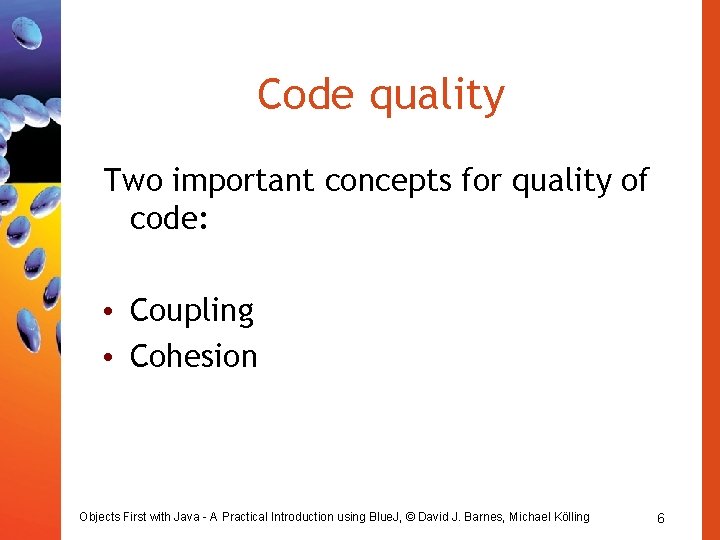 Code quality

Two important concepts for quality of code:

• Coupling
• Cohesion

Objects First with Java - A Practical Introduction using BlueJ, © David J. Barnes, Michael Kölling

6